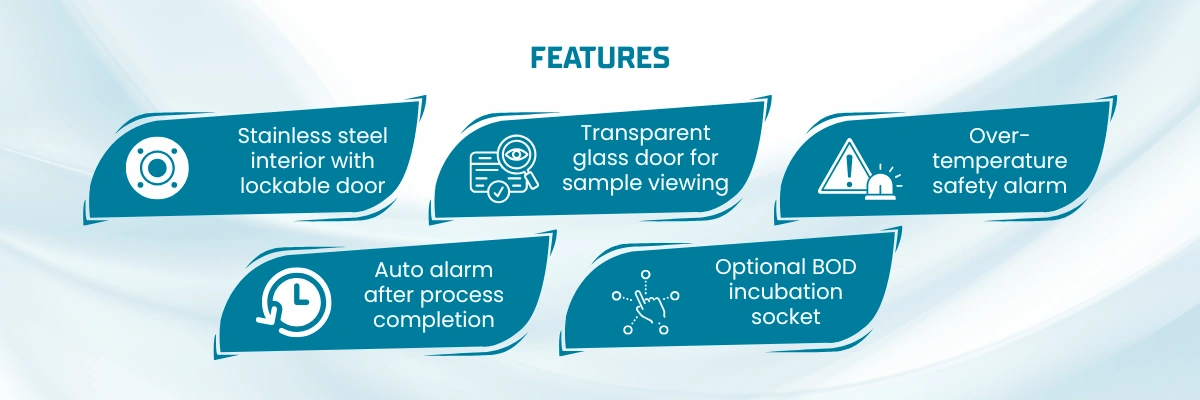 FEATURES

Stainless steel interior with lockable door

Transparent glass door for sample viewing

Over-temperature safety alarm

Auto alarm after process completion

Optional BOD incubation socket